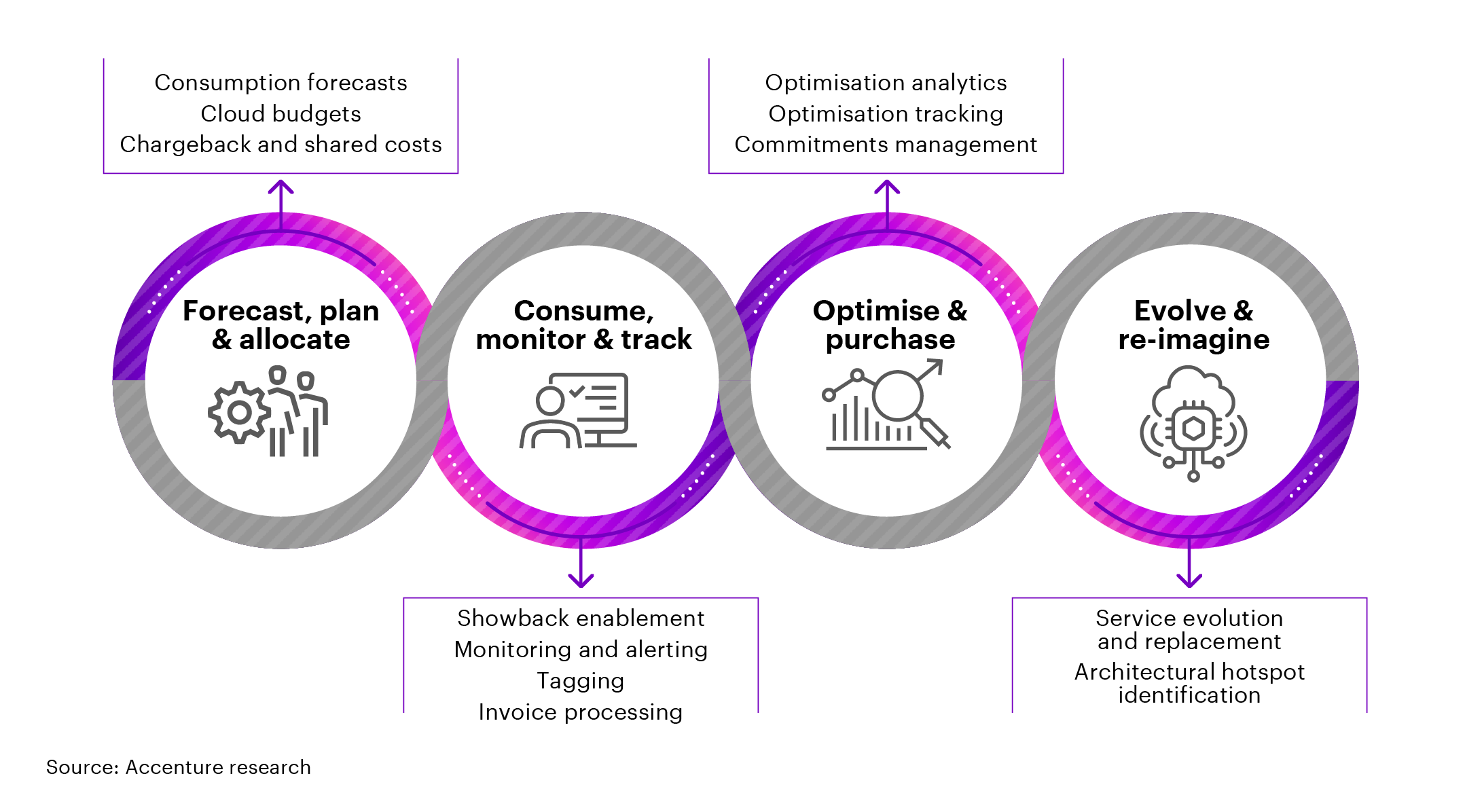 Consumption forecasts
Cloud budgets
Chargeback and shared costs

Optimisation analytics
Optimisation tracking
Commitments management

Forecast, plan & allocate

Consume, monitor & track

Optimise & purchase

Evolve & re-imagine

Showback enablement
Monitoring and alerting
Tagging
Invoice processing

Service evolution and replacement
Architectural hotspot identification

Source: Accenture research